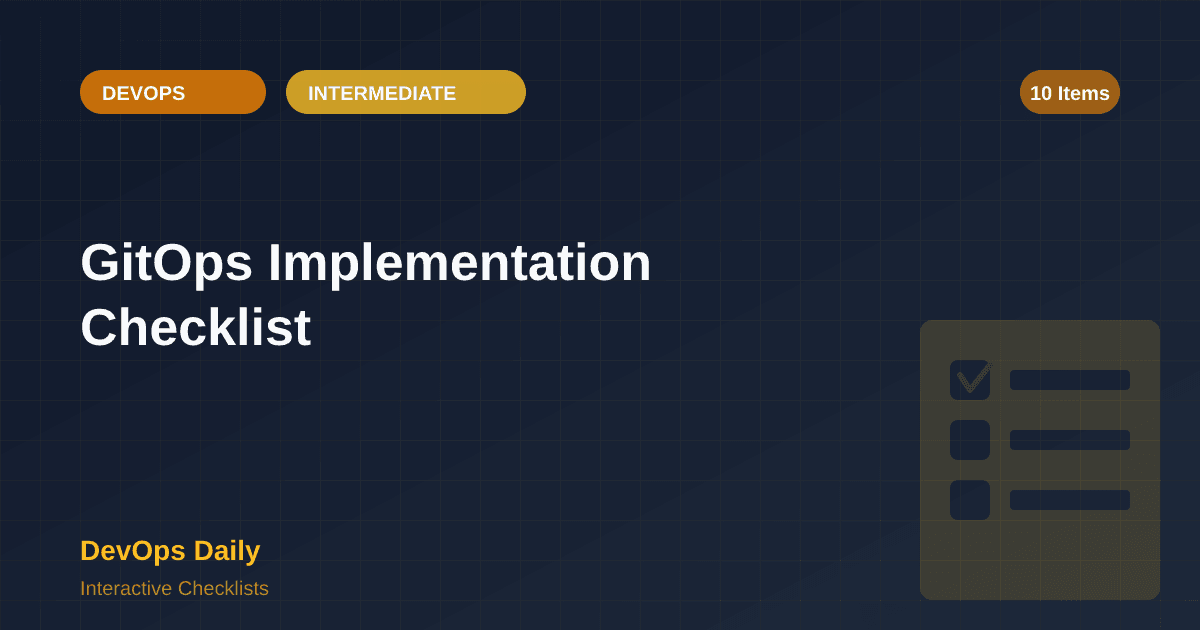 DEVOPS INTERMEDIATE

10 Items

GitOps Implementation Checklist

DevOps Daily

Interactive Checklists